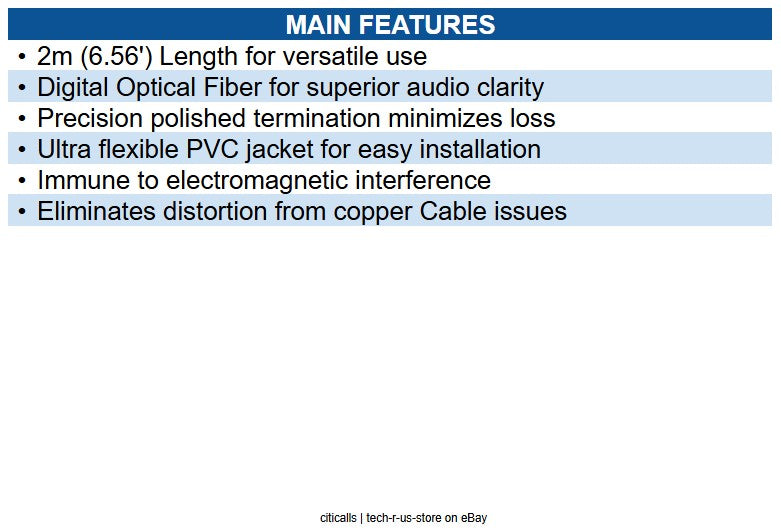 MAIN FEATURES

• 2m (6.56') Length for versatile use
• Digital Optical Fiber for superior audio clarity
• Precision polished termination minimizes loss
• Ultra flexible PVC jacket for easy installation
• Immune to electromagnetic interference
• Eliminates distortion from copper Cable issues

citicalls | tech-r-us-store on eBay